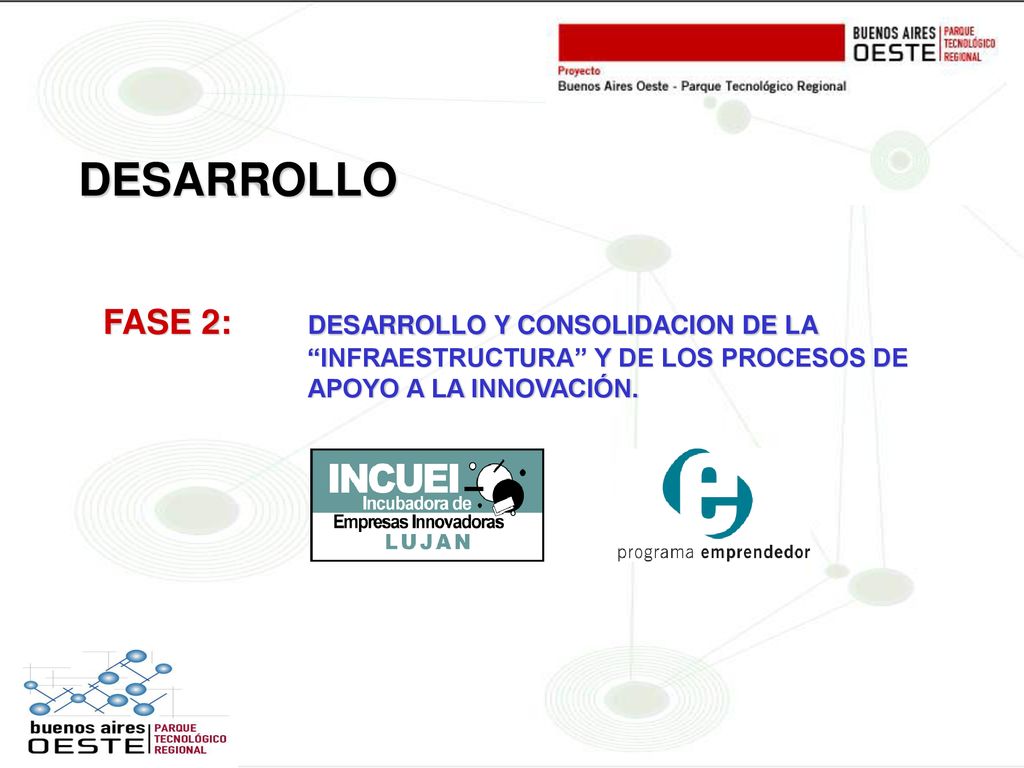 BUENOS AIRES OESTE PARQUE TECNOLÓGICO REGIONAL

Proyecto
Buenos Aires Oeste - Parque Tecnológico Regional

DESARROLLO

FASE 2: DESARROLLO Y CONSOLIDACION DE LA “INFRAESTRUCTURA” Y DE LOS PROCESOS DE APOYO A LA INNOVACIÓN.

INCUEI
Incubadora de
Empresas Innovadoras
LUJAN

programa emprendedor

buenos aires OESTE PARQUE TECNOLÓGICO REGIONAL